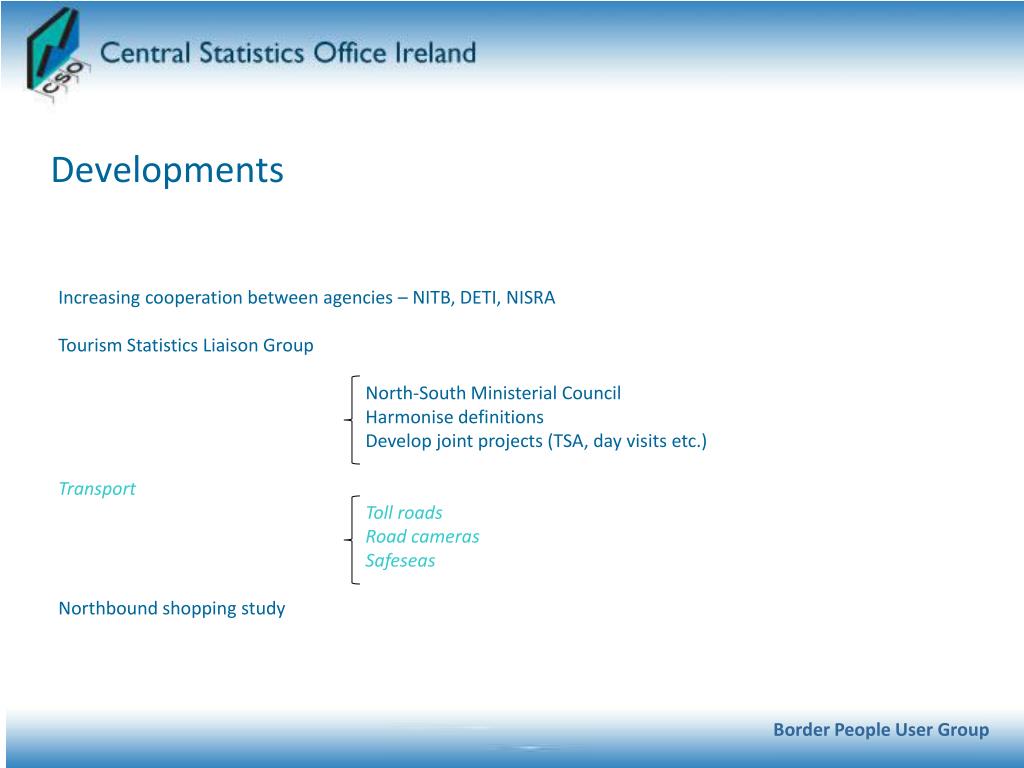 CSO Central Statistics Office Ireland

Developments

Increasing cooperation between agencies – NITB, DETI, NISRA

Tourism Statistics Liaison Group

North-South Ministerial Council
Harmonise definitions
Develop joint projects (TSA, day visits etc.)

Transport

Toll roads
Road cameras
Safeseas

Northbound shopping study

Border People User Group